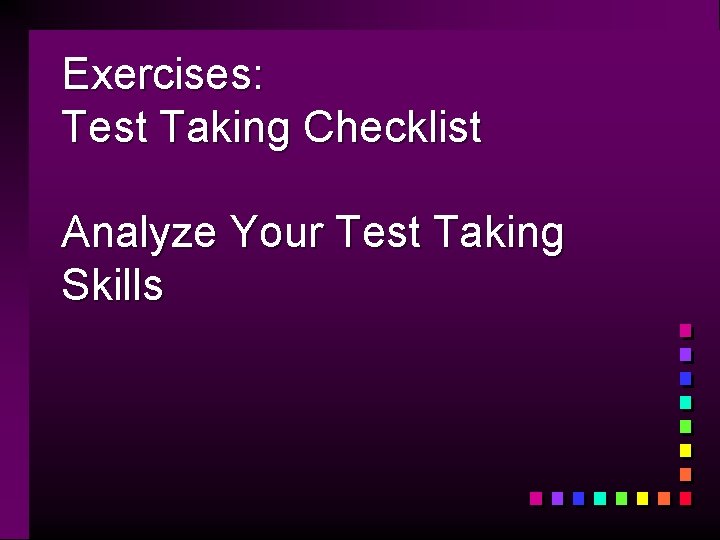 Exercises:
Test Taking Checklist

Analyze Your Test Taking Skills